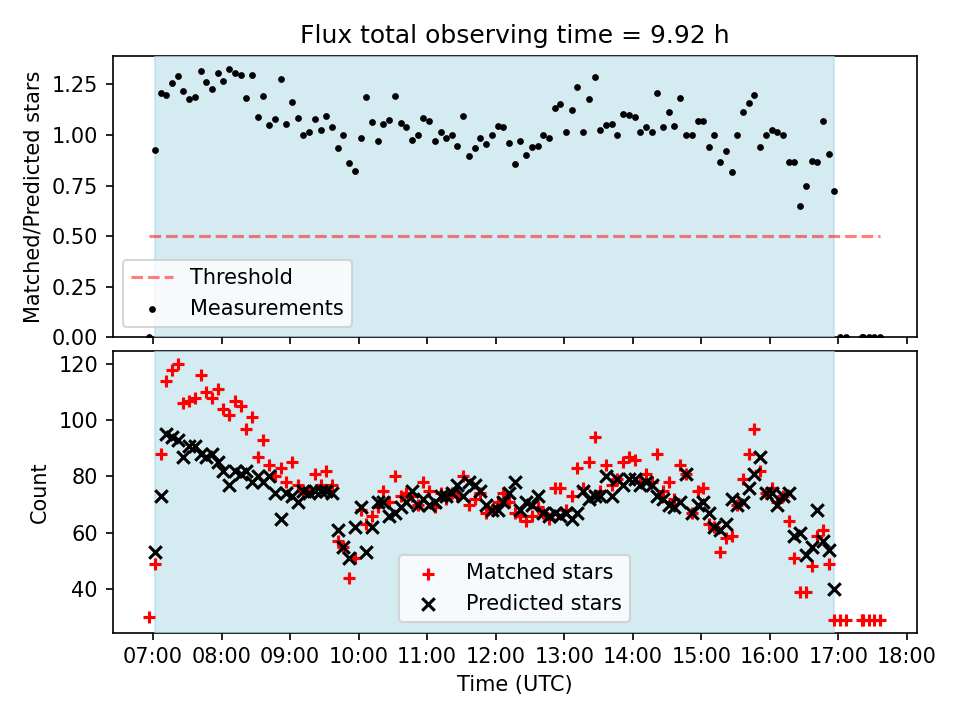 Flux total observing time = 9.92 h

Matched/Predicted stars

1.25
1.00
0.75
0.50
0.25
0.00

Threshold
Measurements

Count

120
100
80
60
40

Matched stars
Predicted stars

07:00 08:00 09:00 10:00 11:00 12:00 13:00 14:00 15:00 16:00 17:00 18:00
Time (UTC)